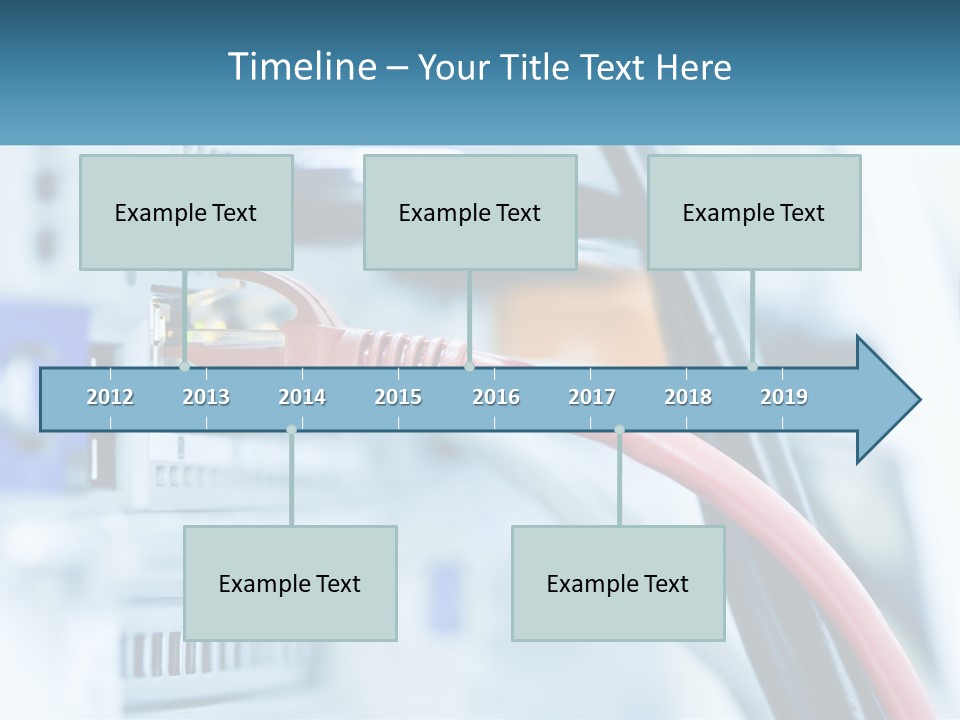 Timeline – Your Title Text Here

Example Text

Example Text

Example Text

2012 2013 2014 2015 2016 2017 2018 2019

Example Text

Example Text